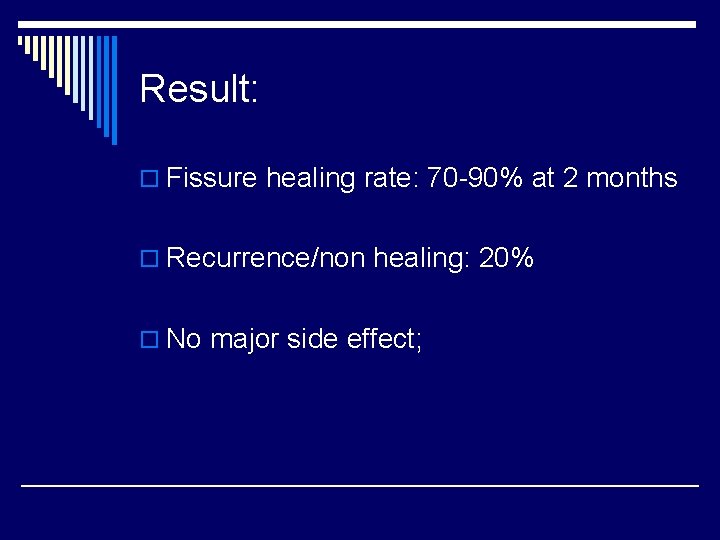 Result:

Fissure healing rate: 70-90% at 2 months

Recurrence/non healing: 20%

No major side effect;